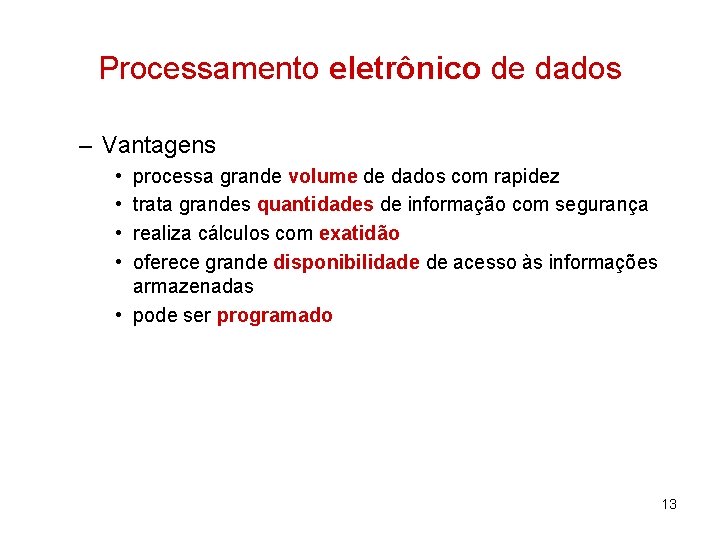 Processamento eletrônico de dados

– Vantagens
• processa grande volume de dados com rapidez
• trata grandes quantidades de informação com segurança
• realiza cálculos com exatidão
• oferece grande disponibilidade de acesso às informações armazenadas
• pode ser programado

13